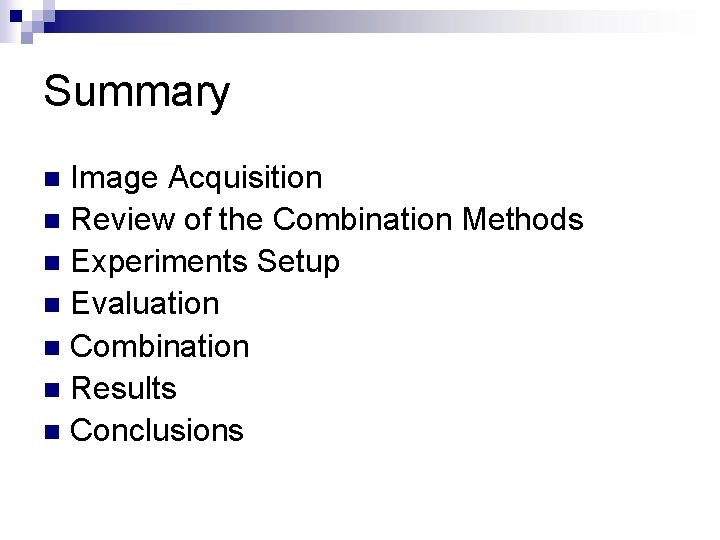 Summary

- Image Acquisition
- Review of the Combination Methods
- Experiments Setup
- Evaluation
- Combination
- Results
- Conclusions